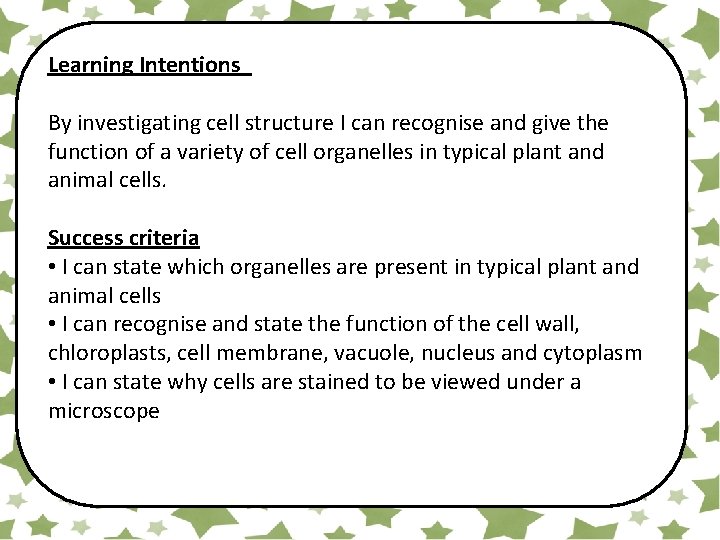 Learning Intentions

By investigating cell structure I can recognise and give the function of a variety of cell organelles in typical plant and animal cells.

Success criteria
• I can state which organelles are present in typical plant and animal cells
• I can recognise and state the function of the cell wall, chloroplasts, cell membrane, vacuole, nucleus and cytoplasm
• I can state why cells are stained to be viewed under a microscope